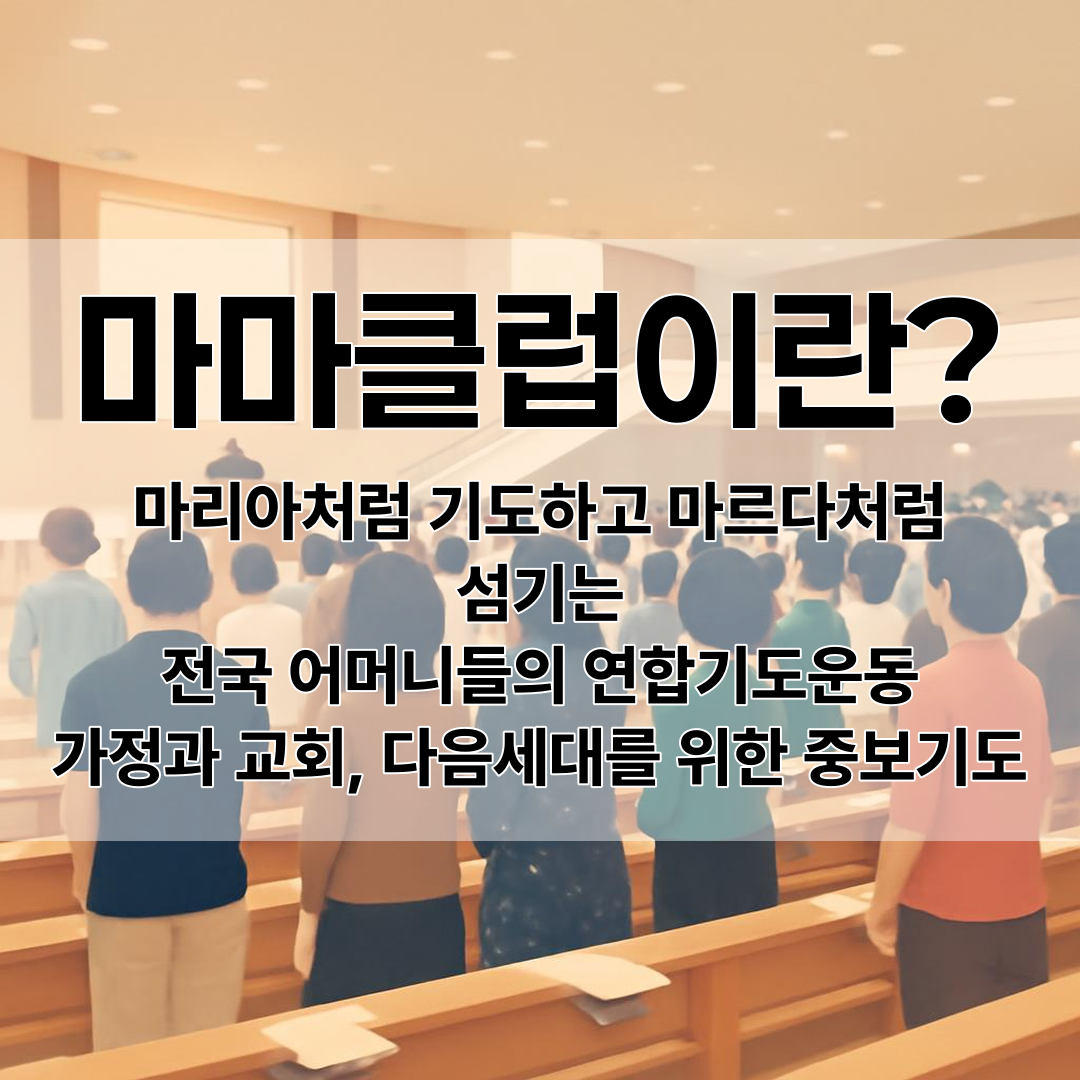 마마클럽이란?

마리아처럼 기도하고 마르다처럼 섬기는
전국 어머니들의 연합기도운동
가정과 교회, 다음세대를 위한 중보기도